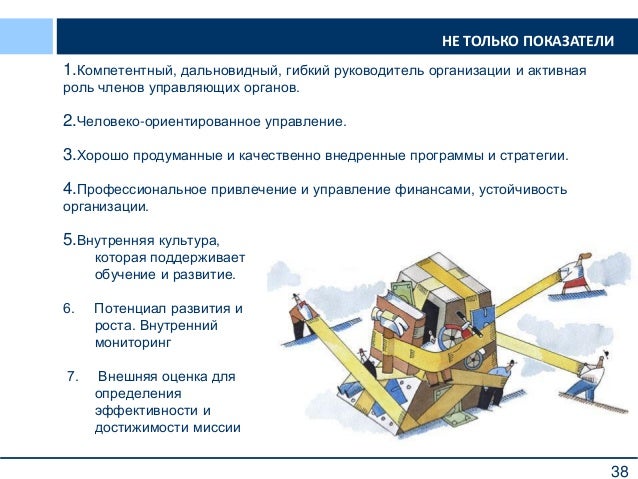 НЕ ТОЛЬКО ПОКАЗАТЕЛИ

1.Компетентный, дальновидный, гибкий руководитель организации и активная роль членов управляющих органов.

2.Человеко-ориентированное управление.

3.Хорошо продуманные и качественно внедренные программы и стратегии.

4.Профессиональное привлечение и управление финансами, устойчивость организации.

5.Внутренняя культура, которая поддерживает обучение и развитие.

6. Потенциал развития и роста. Внутренний мониторинг

7. Внешняя оценка для определения эффективности и достижимости миссии

38